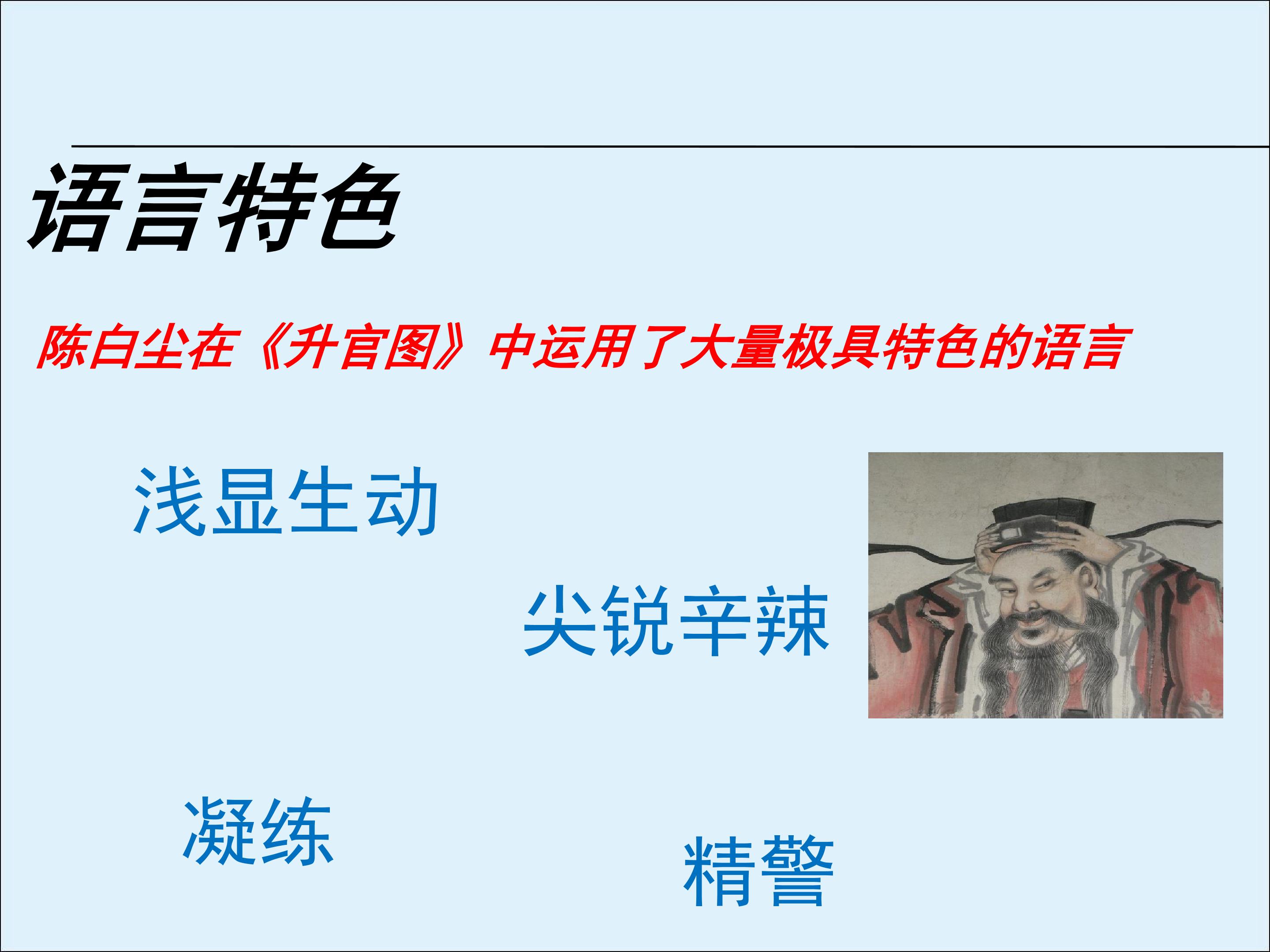 语言特色

陈白尘在《升官图》中运用了大量极具特色的语言

浅显生动

尖锐辛辣

凝练

精警